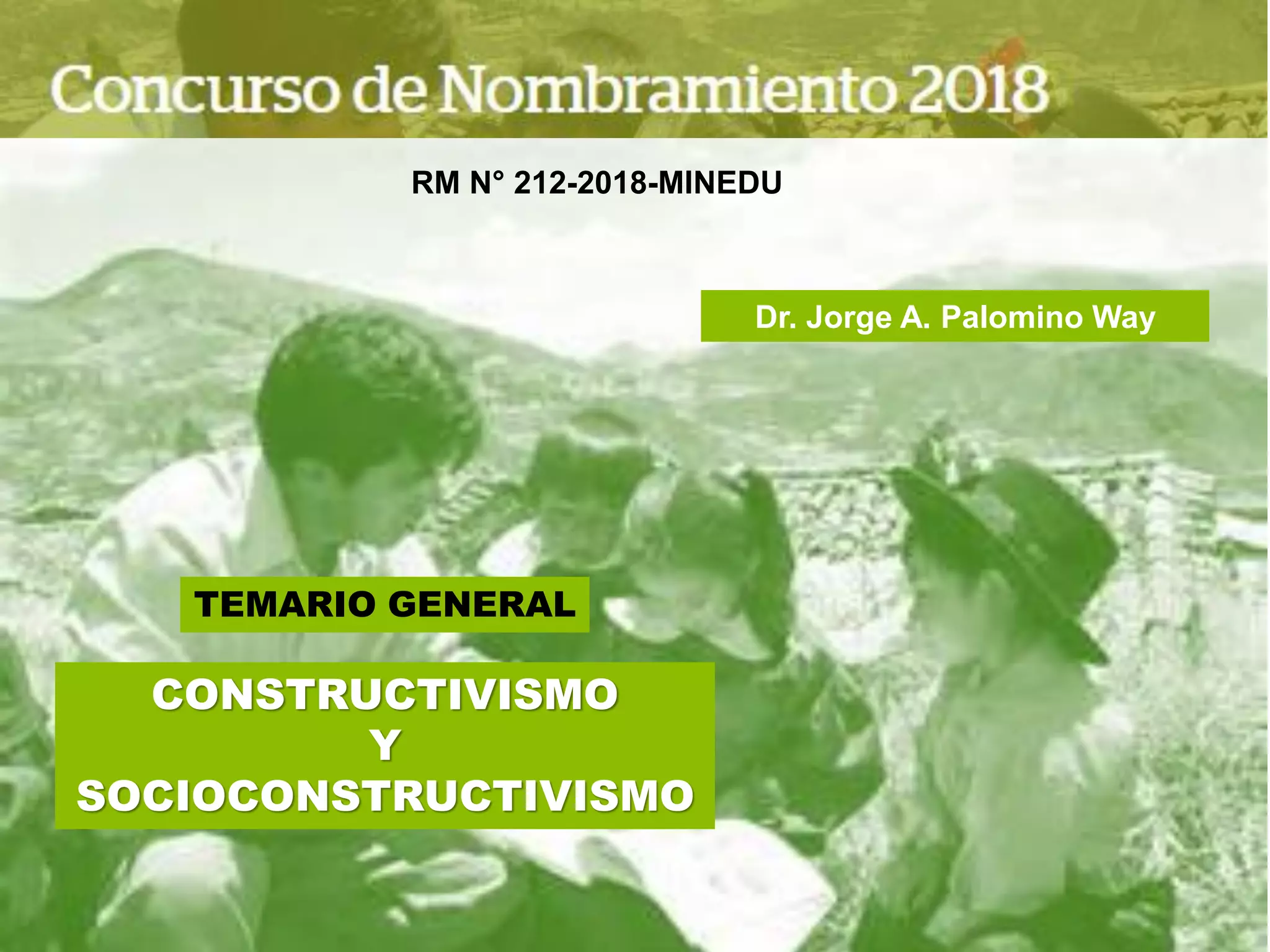 Concurso de Nombramiento 2018

RM N° 212-2018-MINEDU

Dr. Jorge A. Palomino Way

TEMARIO GENERAL

CONSTRUCTIVISMO
Y
SOCIOCONSTRUCTIVISMO